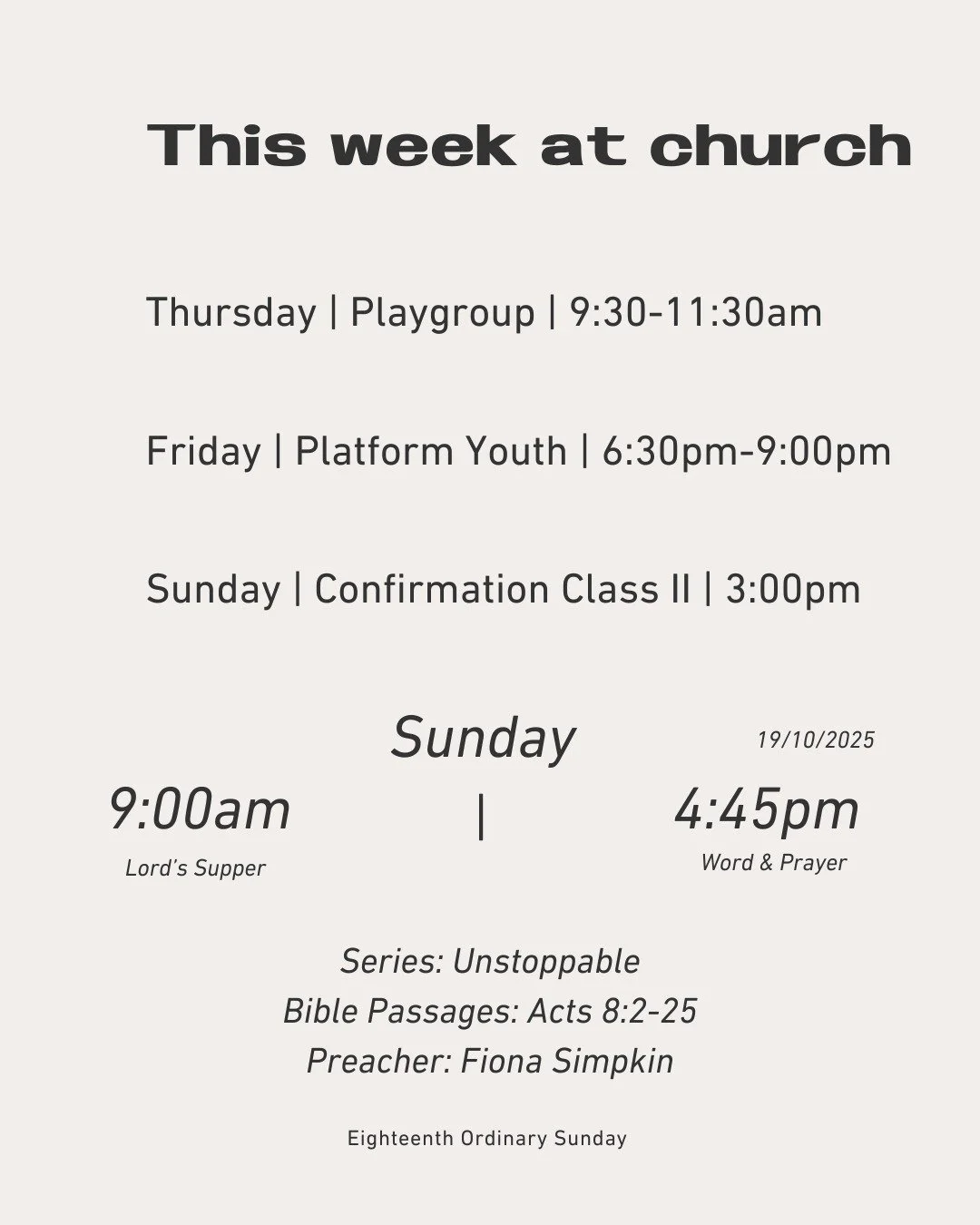 This week at church

Thursday | Playgroup | 9:30-11:30am

Friday | Platform Youth | 6:30pm-9:00pm

Sunday | Confirmation Class II | 3:00pm

Sunday

19/10/2025

9:00am

Lord's Supper

|

4:45pm

Word & Prayer

Series: Unstoppable
Bible Passages: Acts 8:2-25
Preacher: Fiona Simpkin

Eighteenth Ordinary Sunday